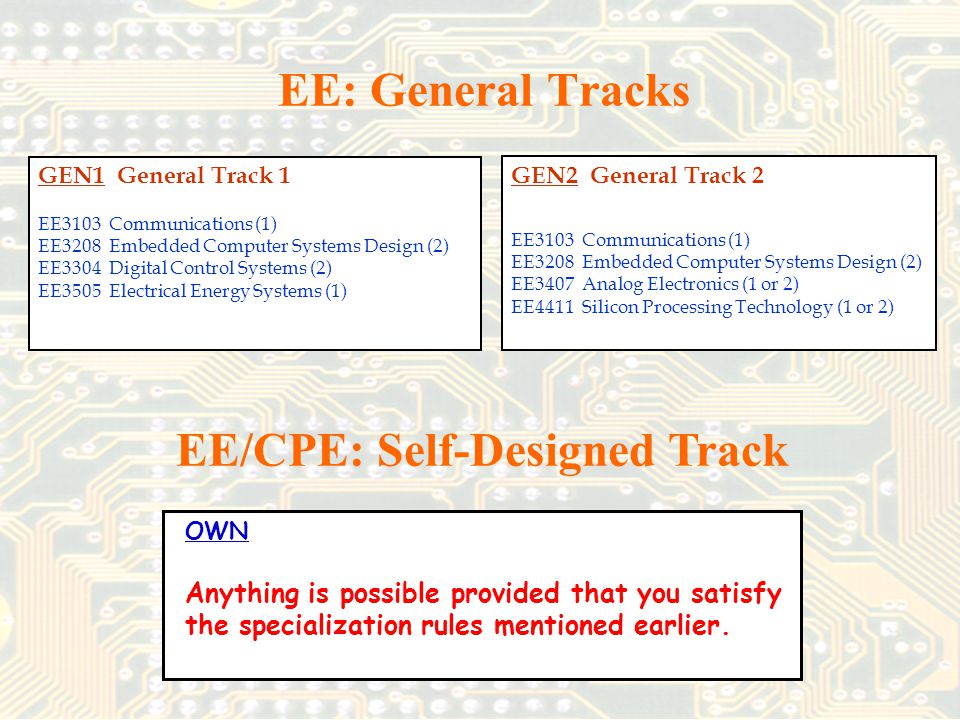 EE: General Tracks

GEN1 General Track 1

EE3103 Communications (1)
EE3208 Embedded Computer Systems Design (2)
EE3304 Digital Control Systems (2)
EE3505 Electrical Energy Systems (1)

GEN2 General Track 2

EE3103 Communications (1)
EE3208 Embedded Computer Systems Design (2)
EE3407 Analog Electronics (1 or 2)
EE4411 Silicon Processing Technology (1 or 2)

EE/CPE: Self-Designed Track

OWN

Anything is possible provided that you satisfy the specialization rules mentioned earlier.